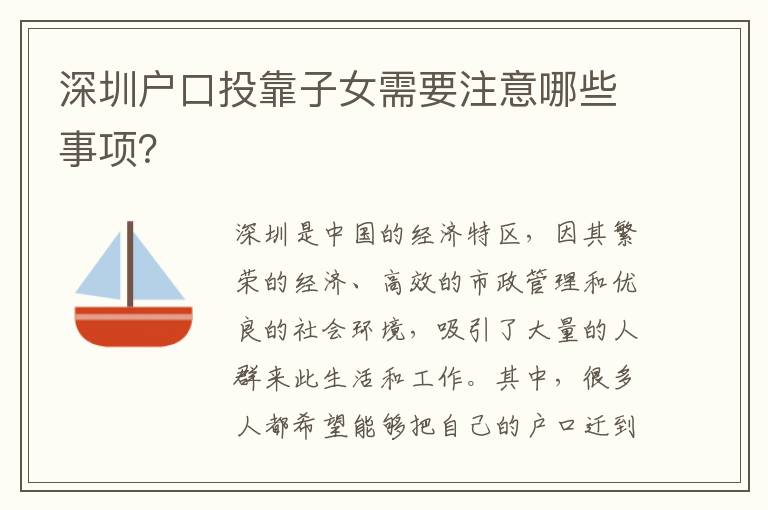 深圳户口投靠子女需要注意哪些事项？

深圳是中国的经济特区，因其繁荣的经济、高效的市政管理和优良的社会环境，吸引了大量的人群来此生活和工作。其中，很多人都希望能够把自己的户口迁到